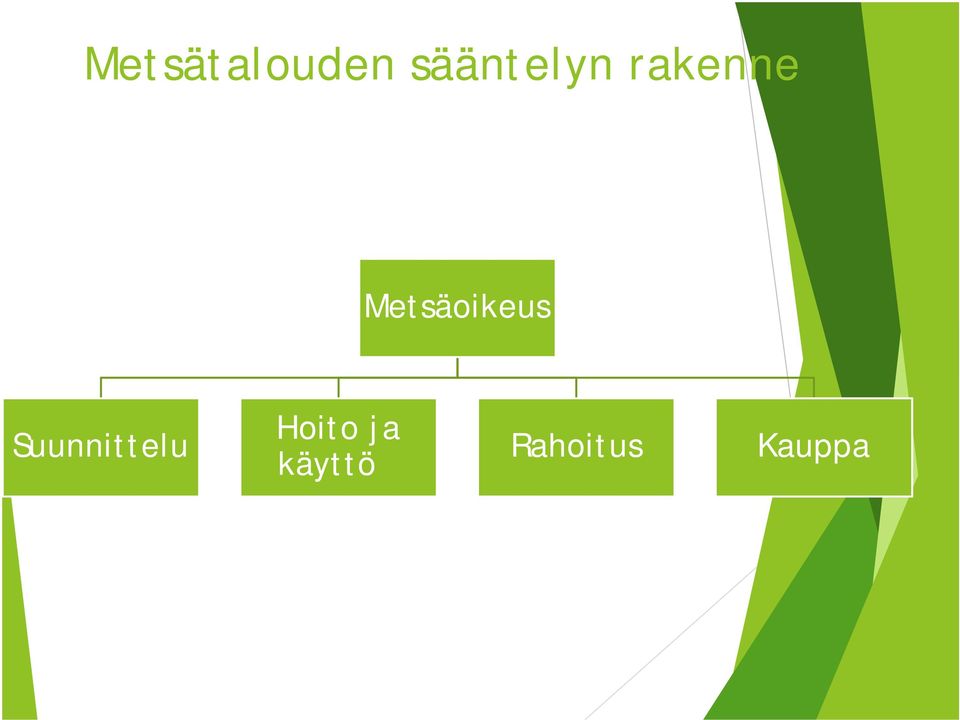 Metsätalouden sääntelyn rakenne

Metsäoikeus

Suunnittelu

Hoito ja käyttö

Rahoitus

Kauppa